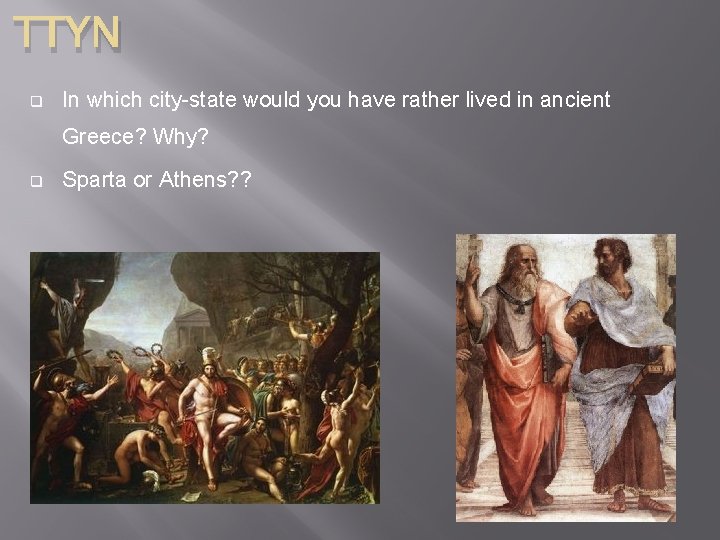 TTYN

In which city-state would you have rather lived in ancient Greece? Why?

Sparta or Athens??